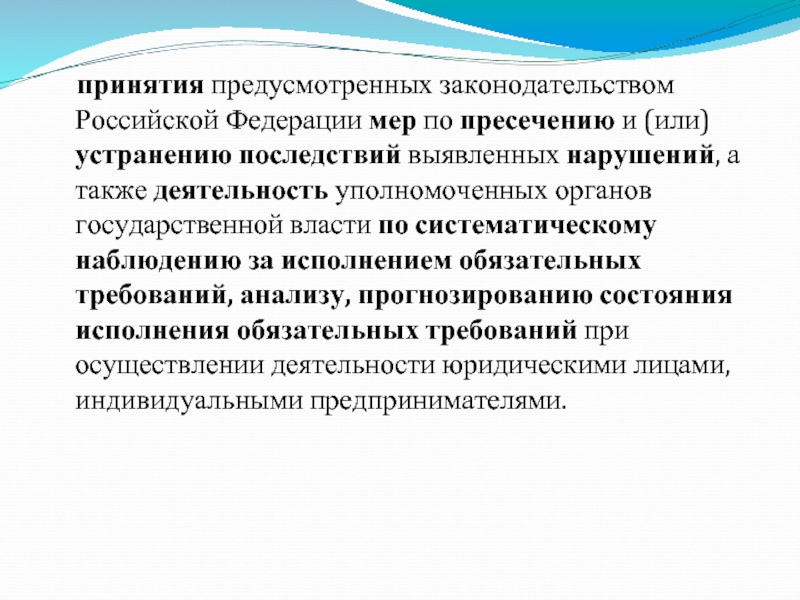 принятия предусмотренных законодательством Российской Федерации мер по пресечению и (или) устранению последствий выявленных нарушений, а также деятельность уполномоченных органов государственной власти по систематическому наблюдению за исполнением обязательных требований, анализу, прогнозированию состояния исполнения обязательных требований при осуществлении деятельности юридическими лицами, индивидуальными предпринимателями.